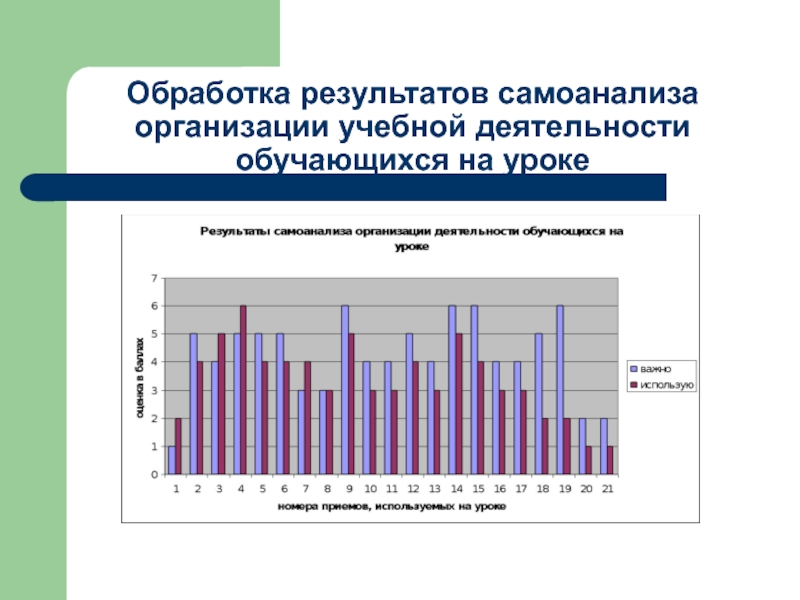 Обработка результатов самоанализа организации учебной деятельности обучающихся на уроке

Результаты самоанализа организации деятельности обучающихся на уроке

оценка в баллах

7
6
5
4
3
2
1
0

1 2 3 4 5 6 7 8 9 10 11 12 13 14 15 16 17 18 19 20 21

номера приемов, используемых на уроке

важно
использую